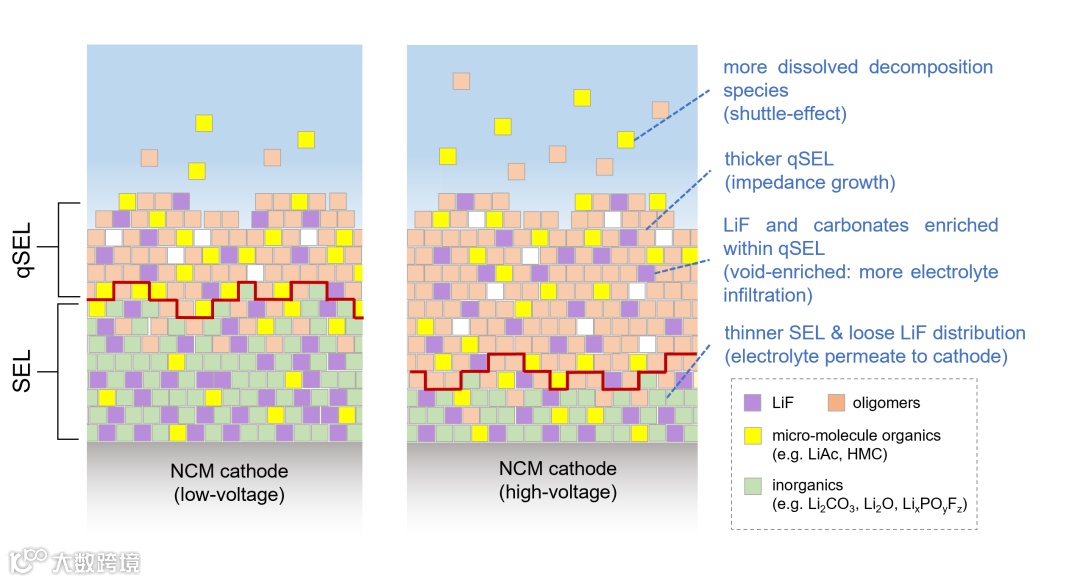 qSEL

SEL

NCM cathode
(low-voltage)

NCM cathode
(high-voltage)

more dissolved decomposition species
(shuttle-effect)

thicker qSEL
(impedance growth)

LiF and carbonates enriched within qSEL
(void-enriched: more electrolyte infiltration)

thinner SEL & loose LiF distribution
(electrolyte permeate to cathode)

LiF

oligomers

micro-molecule organics
(e.g. LiAc, HMC)

inorganics
(e.g. $Li_2CO_3$, $Li_2O$, $Li_xPO_yF_z$)

大数跨境